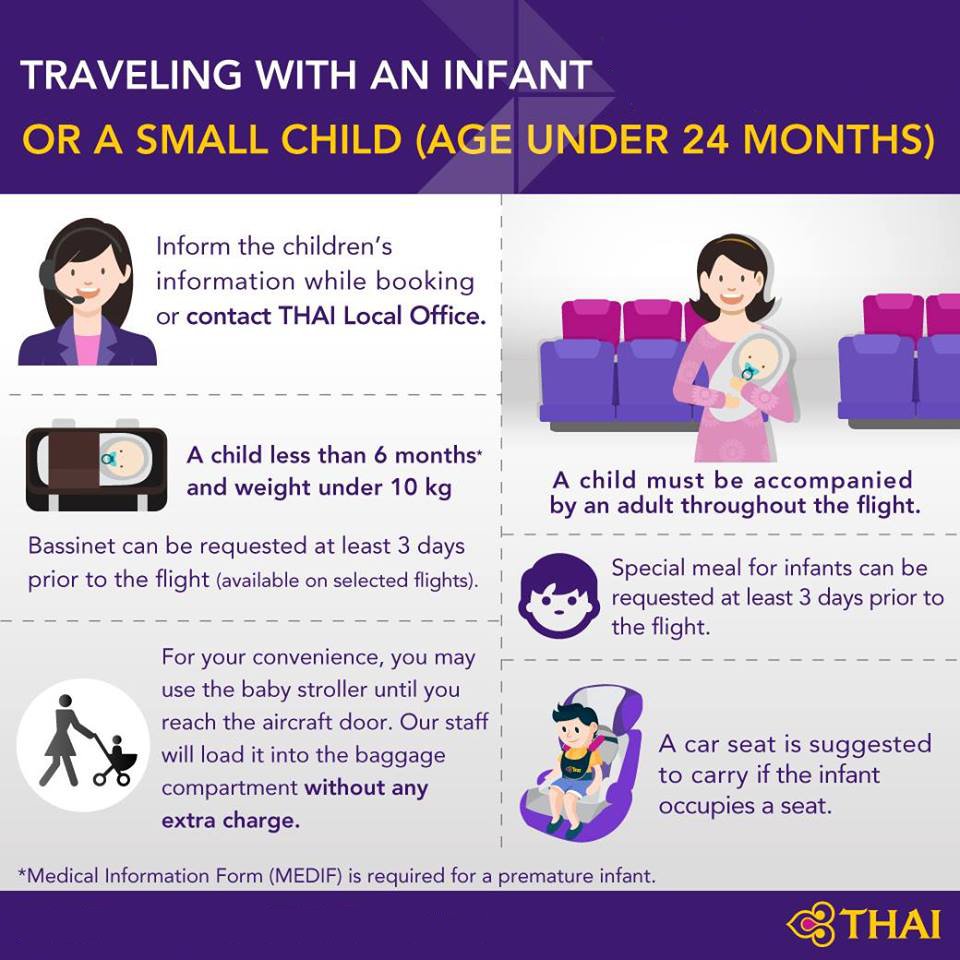 TRAVELING WITH AN INFANT
OR A SMALL CHILD (AGE UNDER 24 MONTHS)

Inform the children's information while booking or contact THAI Local Office.

A child less than 6 months* and weight under 10 kg

Bassinet can be requested at least 3 days prior to the flight (available on selected flights).

For your convenience, you may use the baby stroller until you reach the aircraft door. Our staff will load it into the baggage compartment without any extra charge.

A child must be accompanied by an adult throughout the flight.

Special meal for infants can be requested at least 3 days prior to the flight.

A car seat is suggested to carry if the infant occupies a seat.

*Medical Information Form (MEDIF) is required for a premature infant.

THAI